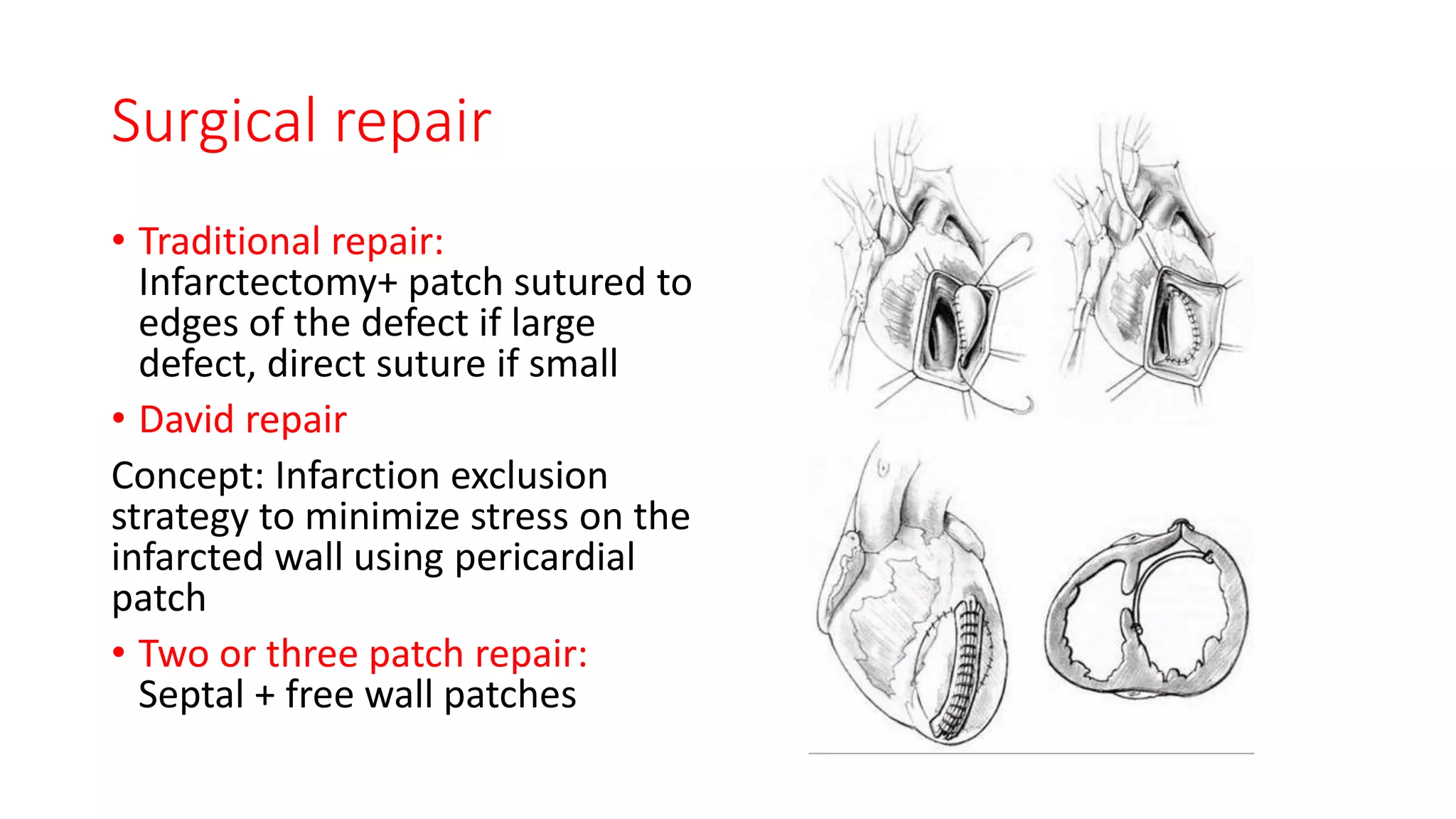 Surgical repair

• Traditional repair: Infarctectomy+ patch sutured to edges of the defect if large defect, direct suture if small

• David repair

Concept: Infarction exclusion strategy to minimize stress on the infarcted wall using pericardial patch

• Two or three patch repair: Septal + free wall patches